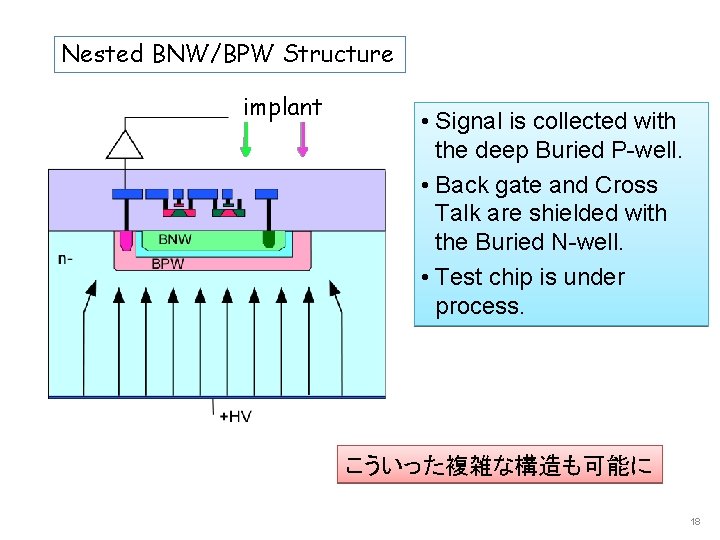 Nested BNW/BPW Structure

implant

BNW

BPW

n-

+HV

• Signal is collected with the deep Buried P-well.
• Back gate and Cross Talk are shielded with the Buried N-well.
• Test chip is under process.

こういった複雑な構造も可能に

18